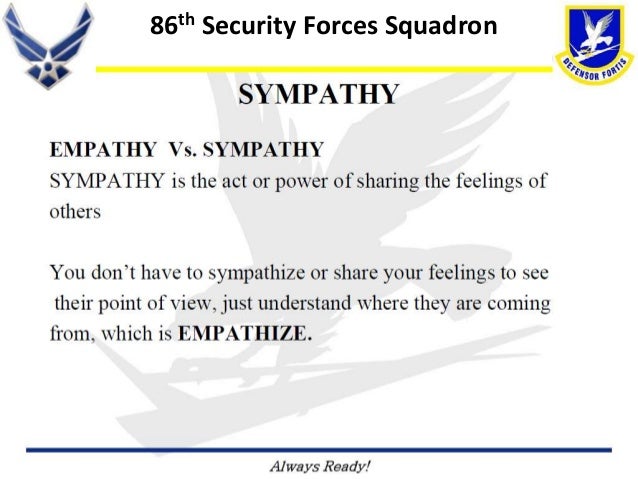 86th Security Forces Squadron

DEFENSOR FORTIS

SYMPATHY

EMPATHY Vs. SYMPATHY
SYMPATHY is the act or power of sharing the feelings of others

You don't have to sympathize or share your feelings to see their point of view, just understand where they are coming from, which is EMPATHIZE.

Always Ready!